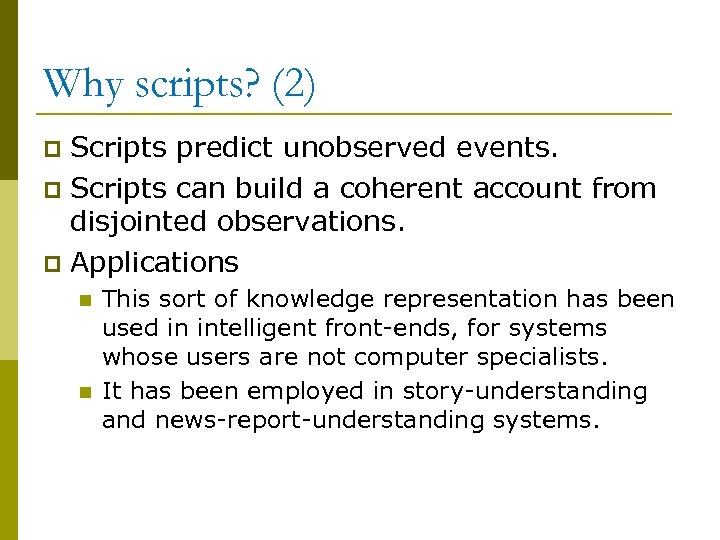 Why scripts? (2)

Scripts predict unobserved events.

Scripts can build a coherent account from disjointed observations.

Applications

This sort of knowledge representation has been used in intelligent front-ends, for systems whose users are not computer specialists.

It has been employed in story-understanding and news-report-understanding systems.